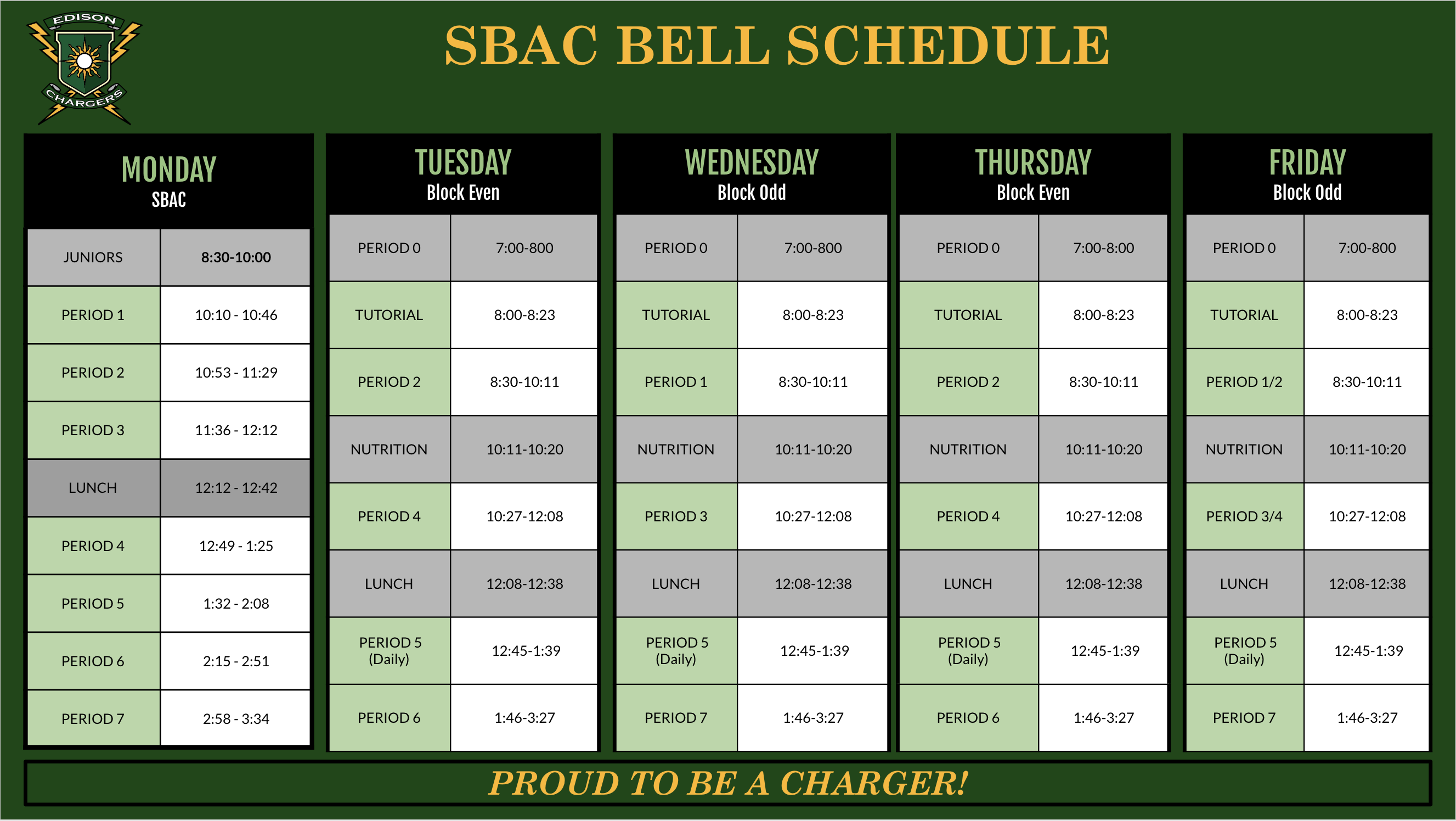 EDISON
CHARGERS

SBAC BELL SCHEDULE

MONDAY
SBAC

| JUNIORS | 8:30-10:00 |
|---|---|
| PERIOD 1 | 10:10 - 10:46 |
| PERIOD 2 | 10:53 - 11:29 |
| PERIOD 3 | 11:36 - 12:12 |
| LUNCH | 12:12 - 12:42 |
| PERIOD 4 | 12:49 - 1:25 |
| PERIOD 5 | 1:32 - 2:08 |
| PERIOD 6 | 2:15 - 2:51 |
| PERIOD 7 | 2:58 - 3:34 |

TUESDAY
Block Even

| PERIOD 0 | 7:00-800 |
|---|---|
| TUTORIAL | 8:00-8:23 |
| PERIOD 2 | 8:30-10:11 |
| NUTRITION | 10:11-10:20 |
| PERIOD 4 | 10:27-12:08 |
| LUNCH | 12:08-12:38 |
| PERIOD 5 (Daily) | 12:45-1:39 |
| PERIOD 6 | 1:46-3:27 |

WEDNESDAY
Block Odd

| PERIOD 0 | 7:00-800 |
|---|---|
| TUTORIAL | 8:00-8:23 |
| PERIOD 1 | 8:30-10:11 |
| NUTRITION | 10:11-10:20 |
| PERIOD 3 | 10:27-12:08 |
| LUNCH | 12:08-12:38 |
| PERIOD 5 (Daily) | 12:45-1:39 |
| PERIOD 7 | 1:46-3:27 |

THURSDAY
Block Even

| PERIOD 0 | 7:00-8:00 |
|---|---|
| TUTORIAL | 8:00-8:23 |
| PERIOD 2 | 8:30-10:11 |
| NUTRITION | 10:11-10:20 |
| PERIOD 4 | 10:27-12:08 |
| LUNCH | 12:08-12:38 |
| PERIOD 5 (Daily) | 12:45-1:39 |
| PERIOD 6 | 1:46-3:27 |

FRIDAY
Block Odd

| PERIOD 0 | 7:00-800 |
|---|---|
| TUTORIAL | 8:00-8:23 |
| PERIOD 1/2 | 8:30-10:11 |
| NUTRITION | 10:11-10:20 |
| PERIOD 3/4 | 10:27-12:08 |
| LUNCH | 12:08-12:38 |
| PERIOD 5 (Daily) | 12:45-1:39 |
| PERIOD 7 | 1:46-3:27 |

PROUD TO BE A CHARGER!